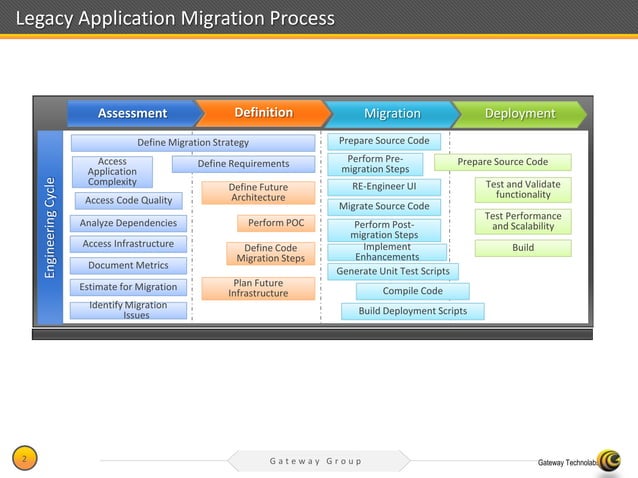 Legacy Application Migration Process

Assessment

Definition

Migration

Deployment

Engineering Cycle

Define Migration Strategy

Access Application Complexity

Define Requirements

Access Code Quality

Analyze Dependencies

Access Infrastructure

Document Metrics

Estimate for Migration

Identify Migration Issues

Define Future Architecture

Perform POC

Define Code Migration Steps

Plan Future Infrastructure

Prepare Source Code

Perform Pre-migration Steps

RE-Engineer UI

Migrate Source Code

Perform Post-migration Steps

Implement Enhancements

Generate Unit Test Scripts

Compile Code

Build Deployment Scripts

Prepare Source Code

Test and Validate functionality

Test Performance and Scalability

Build

2

Gateway Group

Gateway Technolab